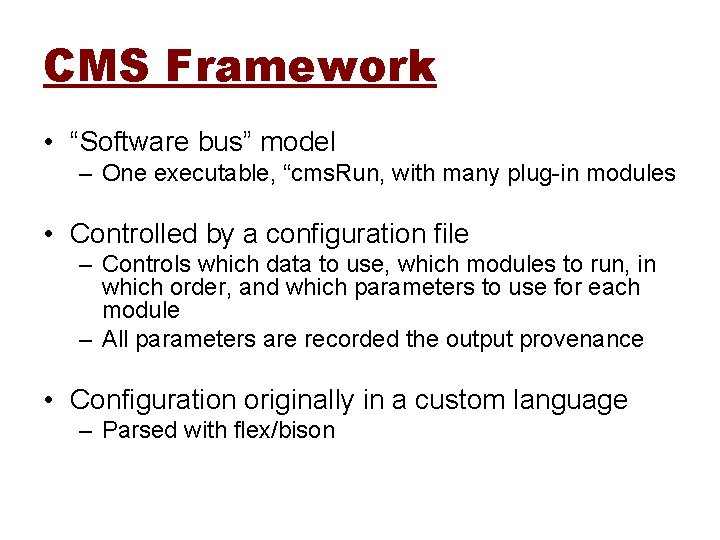 CMS Framework

• “Software bus” model
– One executable, “cmsRun, with many plug-in modules

• Controlled by a configuration file
– Controls which data to use, which modules to run, in which order, and which parameters to use for each module
– All parameters are recorded the output provenance

• Configuration originally in a custom language
– Parsed with flex/bison